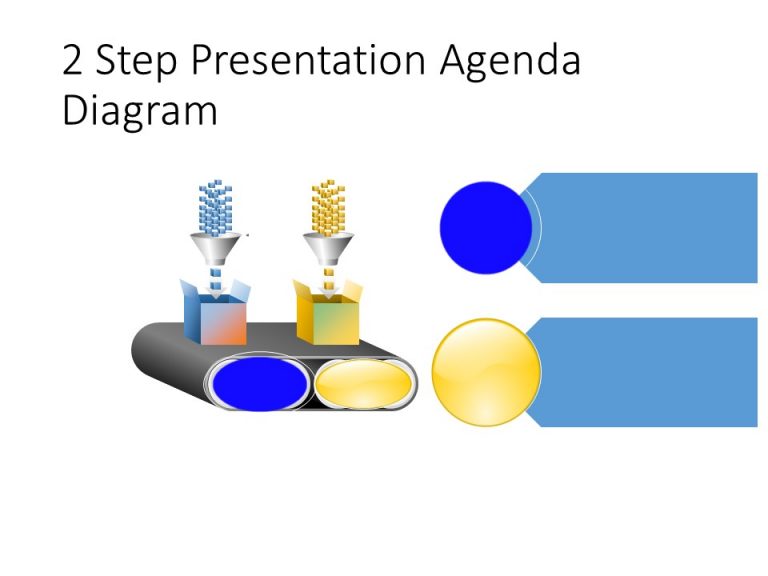 2 Step Presentation Agenda Diagram